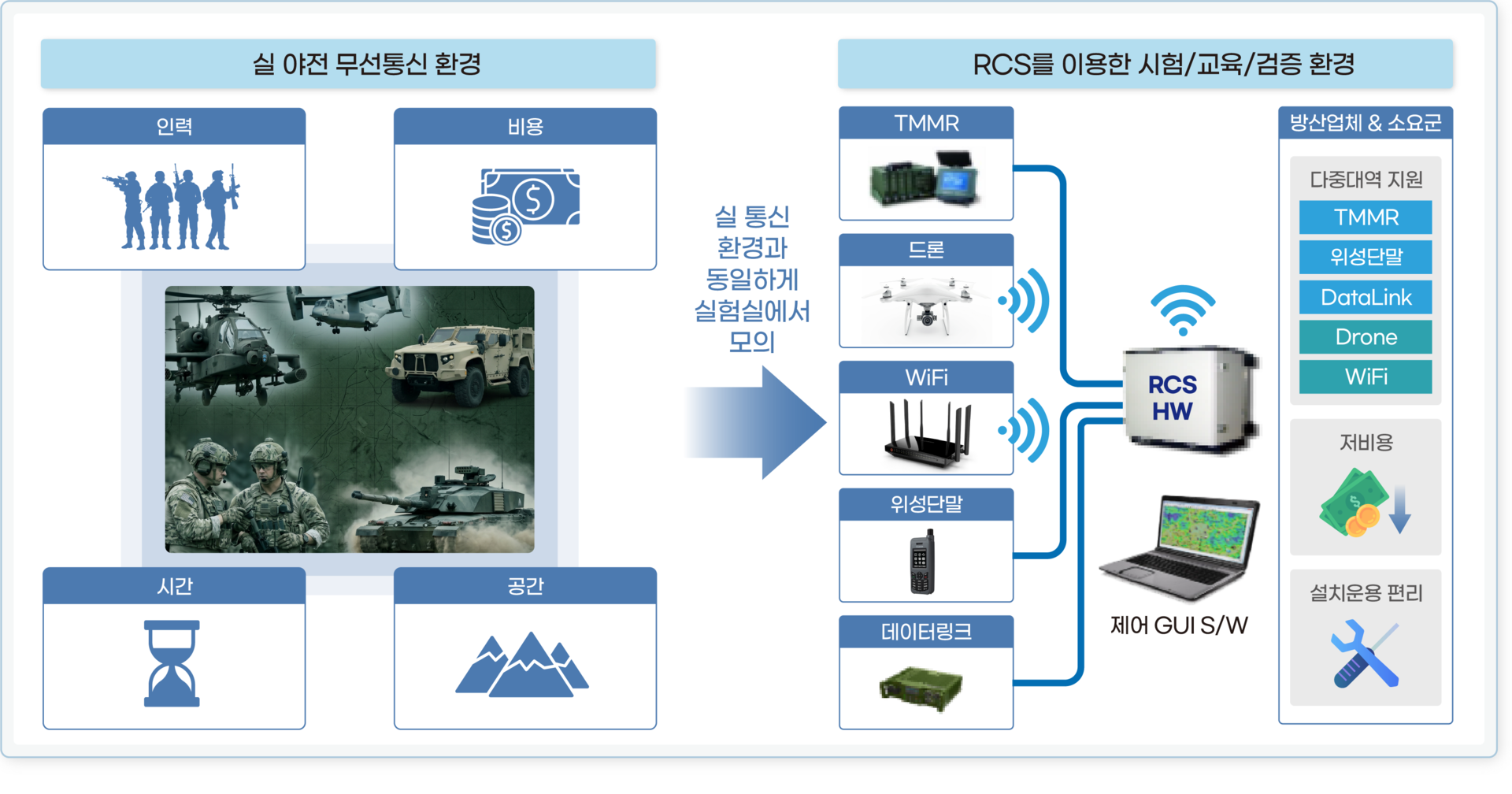 실 야전 무선통신 환경

인력

비용

시간

공간

실 통신 환경과 동일하게 실험실에서 모의

RCS를 이용한 시험/교육/검증 환경

TMMR

드론

WiFi

위성단말

데이터링크

RCS HW

제어 GUI S/W

방산업체 & 소요군

다중대역 지원

TMMR

위성단말

DataLink

Drone

WiFi

저비용

설치운용 편리